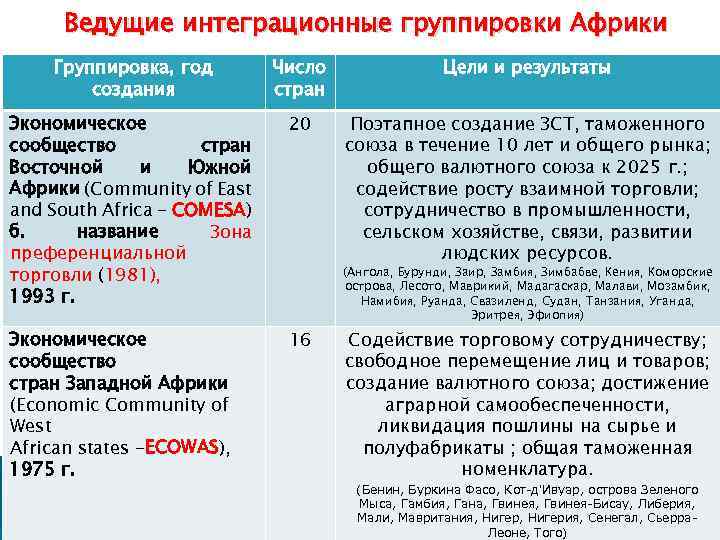 Ведущие интеграционные группировки Африки

| Группировка, год создания | Число стран | Цели и результаты |
|---|---|---|
| Экономическое сообщество стран Восточной и Южной Африки (Community of East and South Africa – COMESA) б. название Зона преференциальной торговли (1981), 1993 г. | 20 | Поэтапное создание ЗСТ, таможенного союза в течение 10 лет и общего рынка; общего валютного союза к 2025 г.; содействие росту взаимной торговли; сотрудничество в промышленности, сельском хозяйстве, связи, развитии людских ресурсов. (Ангола, Бурунди, Заир, Замбия, Зимбабве, Кения, Коморские острова, Лесото, Маврикий, Мадагаскар, Малави, Мозамбик, Намибия, Руанда, Свазиленд, Судан, Танзания, Уганда, Эритрея, Эфиопия) |
| Экономическое сообщество стран Западной Африки (Economic Community of West African states –ECOWAS), 1975 г. | 16 | Содействие торговому сотрудничеству; свободное перемещение лиц и товаров; создание валютного союза; достижение аграрной самообеспеченности, ликвидация пошлины на сырье и полуфабрикаты ; общая таможенная номенклатура. (Бенин, Буркина Фасо, Кот-д'Ивуар, острова Зеленого Мыса, Гамбия, Гана, Гвинея, Гвинея-Бисау, Либерия, Мали, Мавритания, Нигер, Нигерия, Сенегал, Сьерра-Леоне, Того) |